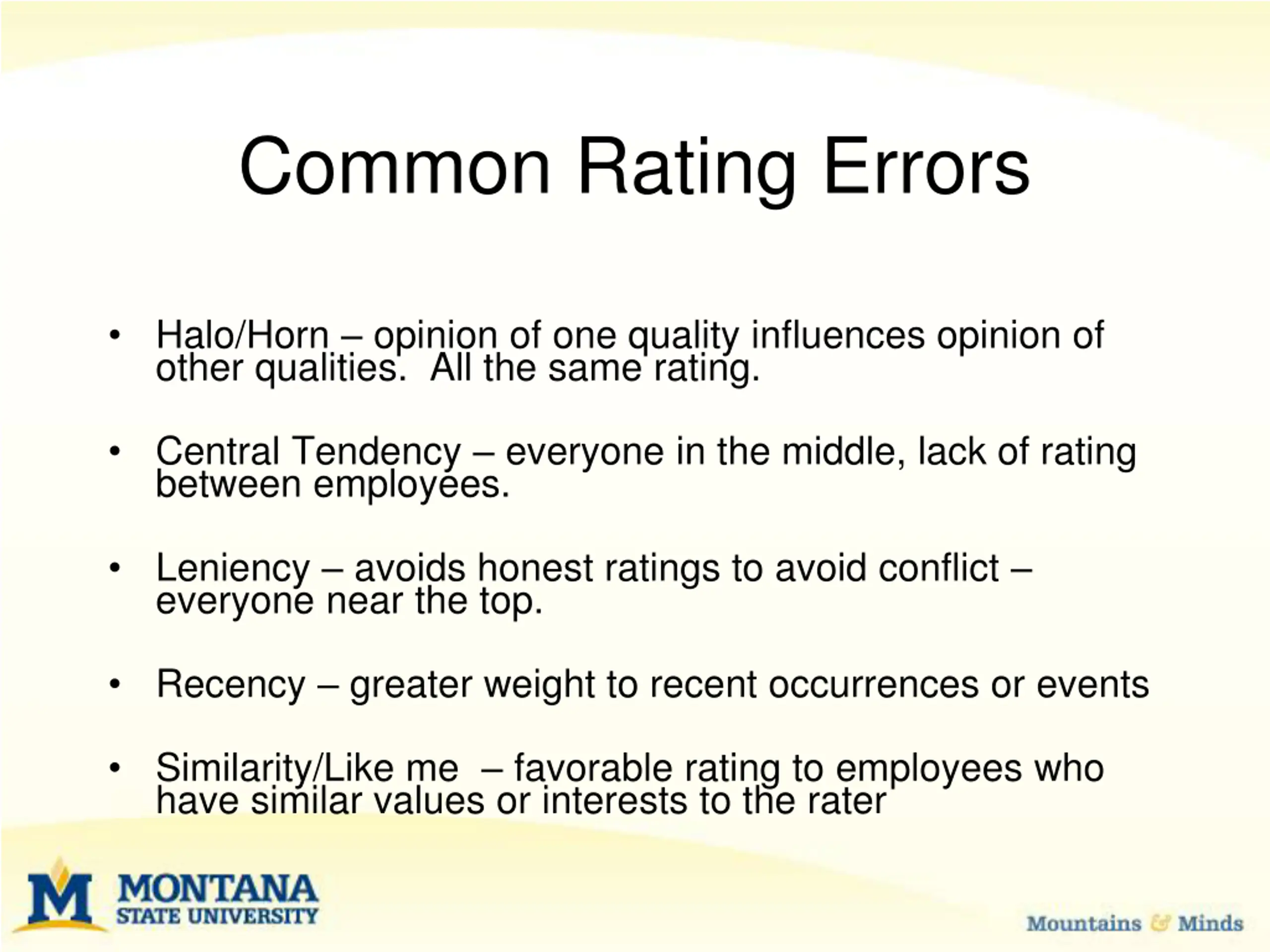 Common Rating Errors

• Halo/Horn – opinion of one quality influences opinion of other qualities. All the same rating.

• Central Tendency – everyone in the middle, lack of rating between employees.

• Leniency – avoids honest ratings to avoid conflict – everyone near the top.

• Recency – greater weight to recent occurrences or events

• Similarity/Like me – favorable rating to employees who have similar values or interests to the rater

M MONTANA STATE UNIVERSITY

Mountains & Minds